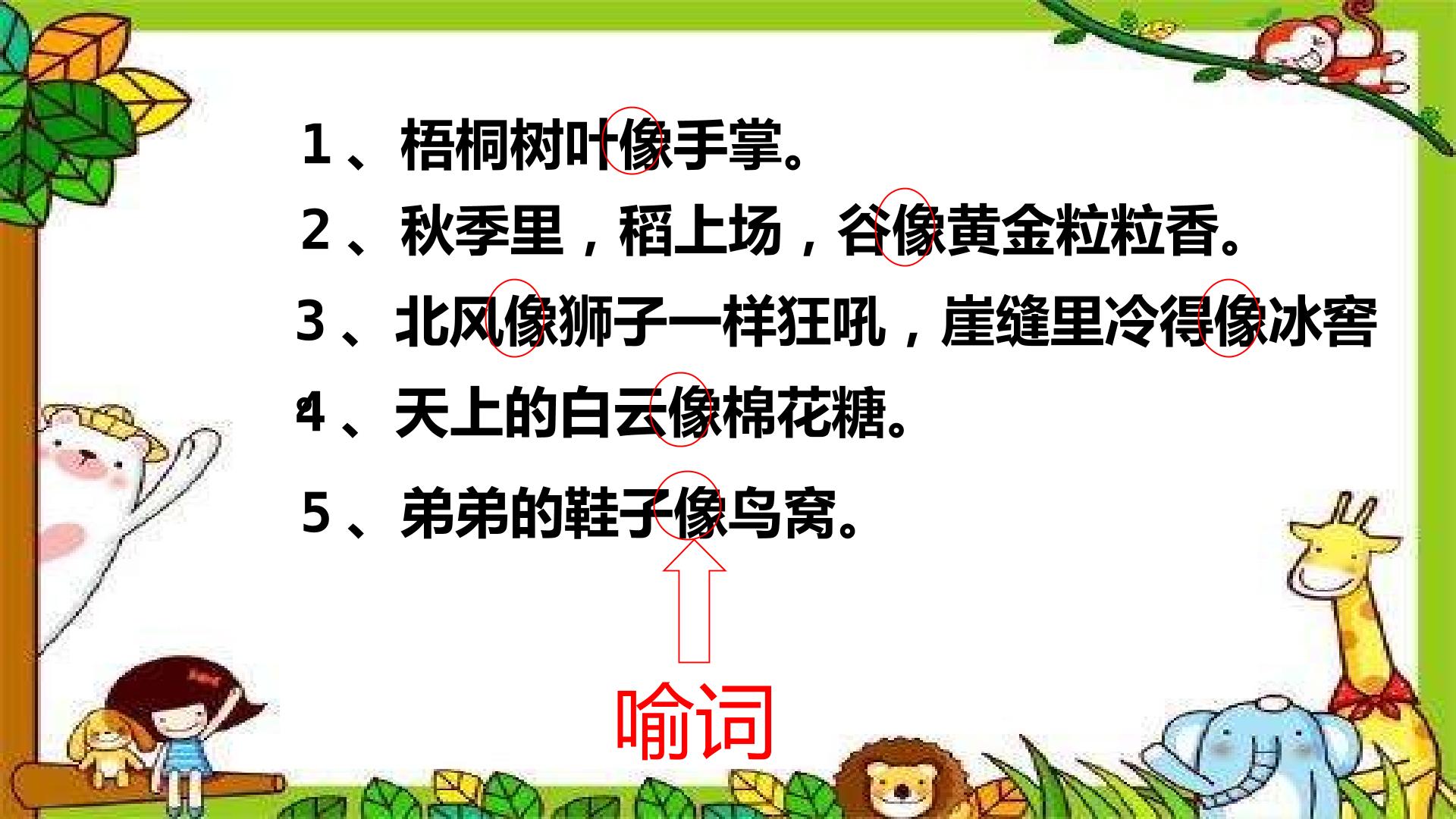 1、梧桐树叶像手掌。

2、秋季里，稻上场，谷像黄金粒粒香。

3、北风像狮子一样狂吼，崖缝里冷得像冰窖

4、天上的白云像棉花糖。

5、弟弟的鞋子像鸟窝。

喻词